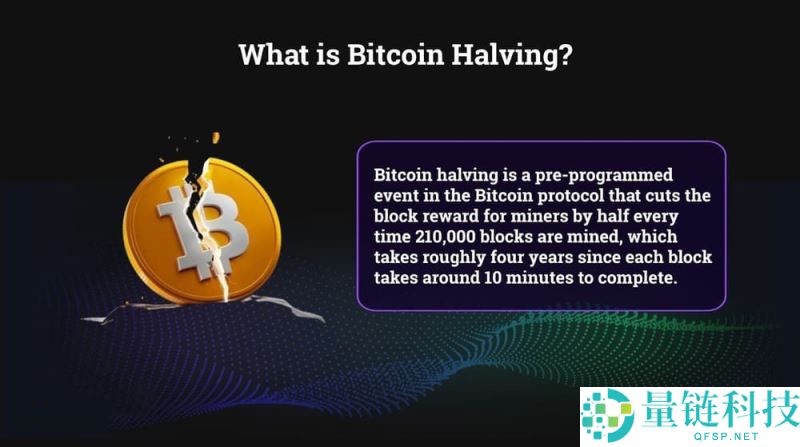 What is Bitcoin Halving?

Bitcoin halving is a pre-programmed event in the Bitcoin protocol that cuts the block reward for miners by half every time 210,000 blocks are mined, which takes roughly four years since each block takes around 10 minutes to complete.

量链科技
QFSP.NET